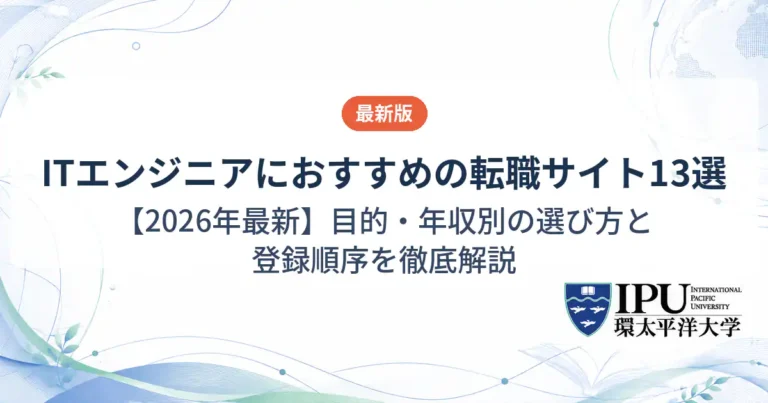 最新版

ITエンジニアにおすすめの転職サイト13選

【2026年最新】目的・年収別の選び方と登録順序を徹底解説

IPU INTERNATIONAL PACIFIC UNIVERSITY
環太平洋大学